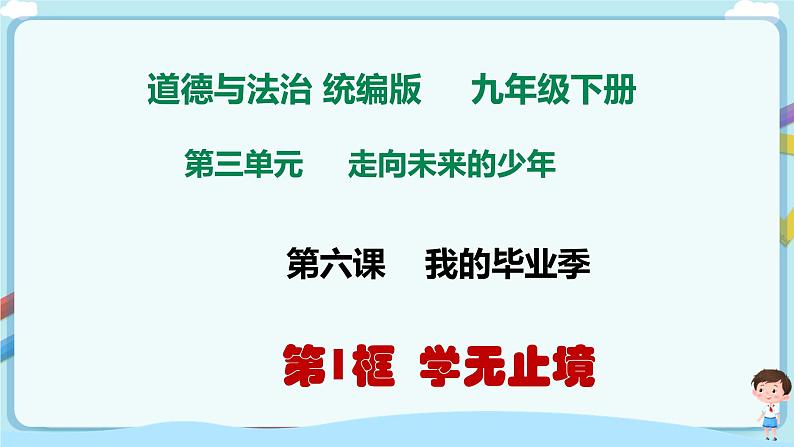 道德与法治 统编版　九年级下册

第三单元　走向未来的少年

第六课　我的毕业季

第1框　学无止境